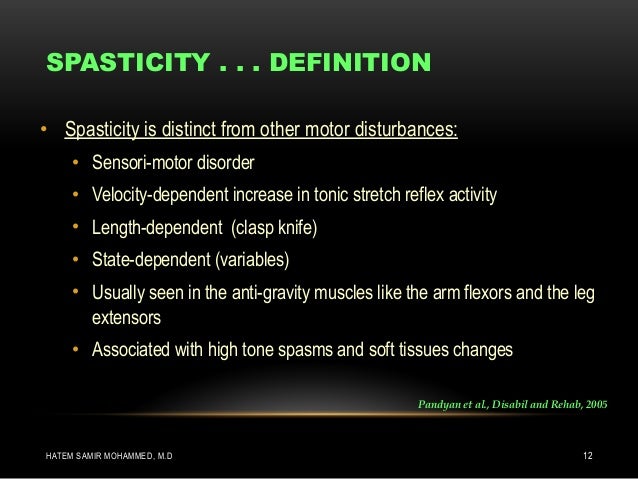 SPASTICITY . . . DEFINITION

• Spasticity is distinct from other motor disturbances:
  • Sensori-motor disorder
  • Velocity-dependent increase in tonic stretch reflex activity
  • Length-dependent  (clasp knife)
  • State-dependent (variables)
  • Usually seen in the anti-gravity muscles like the arm flexors and the leg extensors
  • Associated with high tone spasms and soft tissues changes

Pandyan et al., Disabil and Rehab, 2005

HATEM SAMIR MOHAMMED, M.D

12